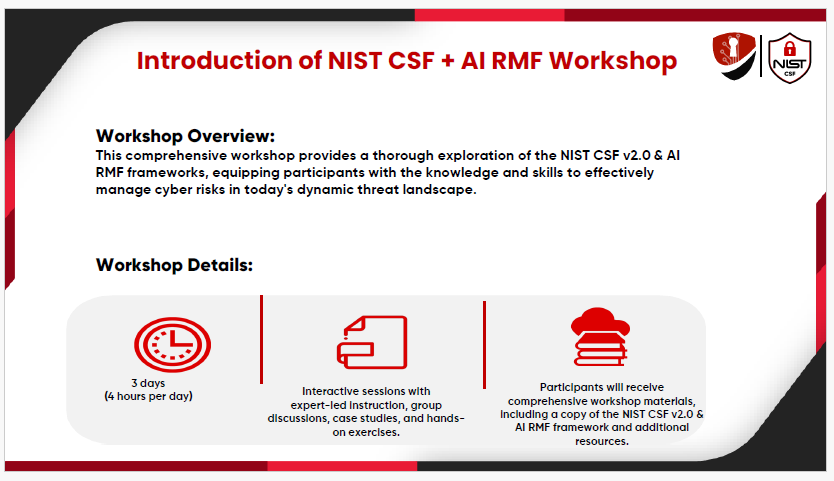 Introduction of NIST CSF + AI RMF Workshop

NIST CSF

Workshop Overview:
This comprehensive workshop provides a thorough exploration of the NIST CSF v2.0 & AI RMF frameworks, equipping participants with the knowledge and skills to effectively manage cyber risks in today's dynamic threat landscape.

Workshop Details:

3 days
(4 hours per day)

Interactive sessions with expert-led instruction, group discussions, case studies, and hands-on exercises.

Participants will receive comprehensive workshop materials, including a copy of the NIST CSF v2.0 & AI RMF framework and additional resources.